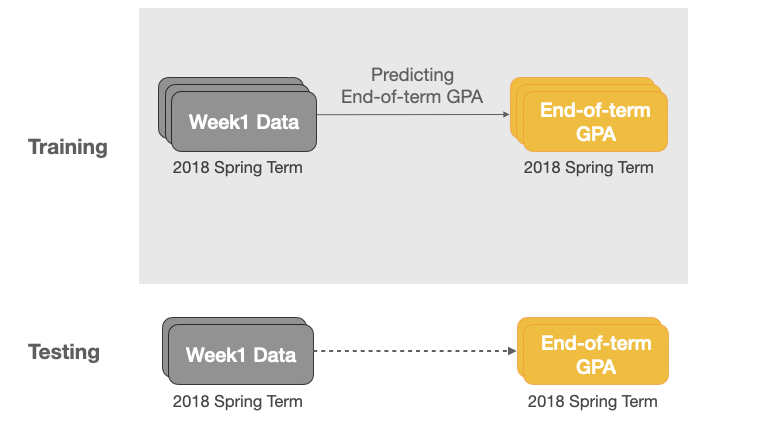 Training

Week1 Data

2018 Spring Term

Predicting
End-of-term GPA

End-of-term GPA

2018 Spring Term

Testing

Week1 Data

2018 Spring Term

End-of-term GPA

2018 Spring Term